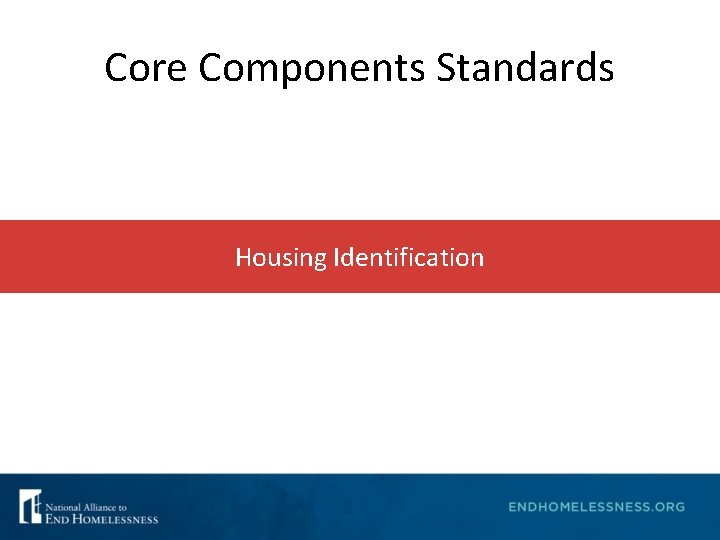 Core Components Standards

Housing Identification

National Alliance to
END HOMELESSNESS

ENDHOMELESSNESS.ORG